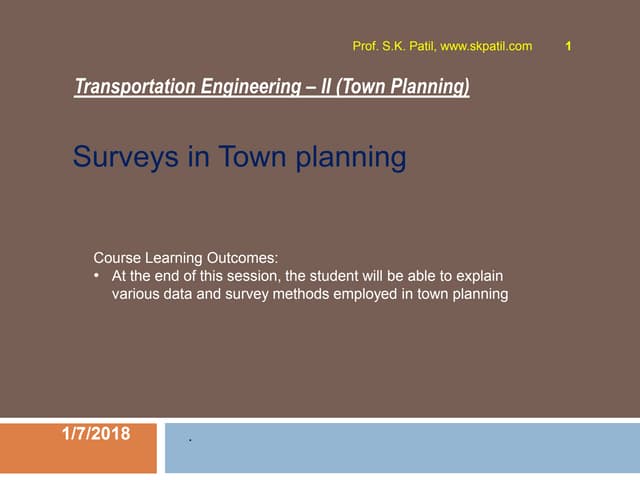 Prof. S.K. Patil, www.skpatil.com 1

Transportation Engineering – II (Town Planning)

Surveys in Town planning

Course Learning Outcomes:
• At the end of this session, the student will be able to explain various data and survey methods employed in town planning

1/7/2018

.